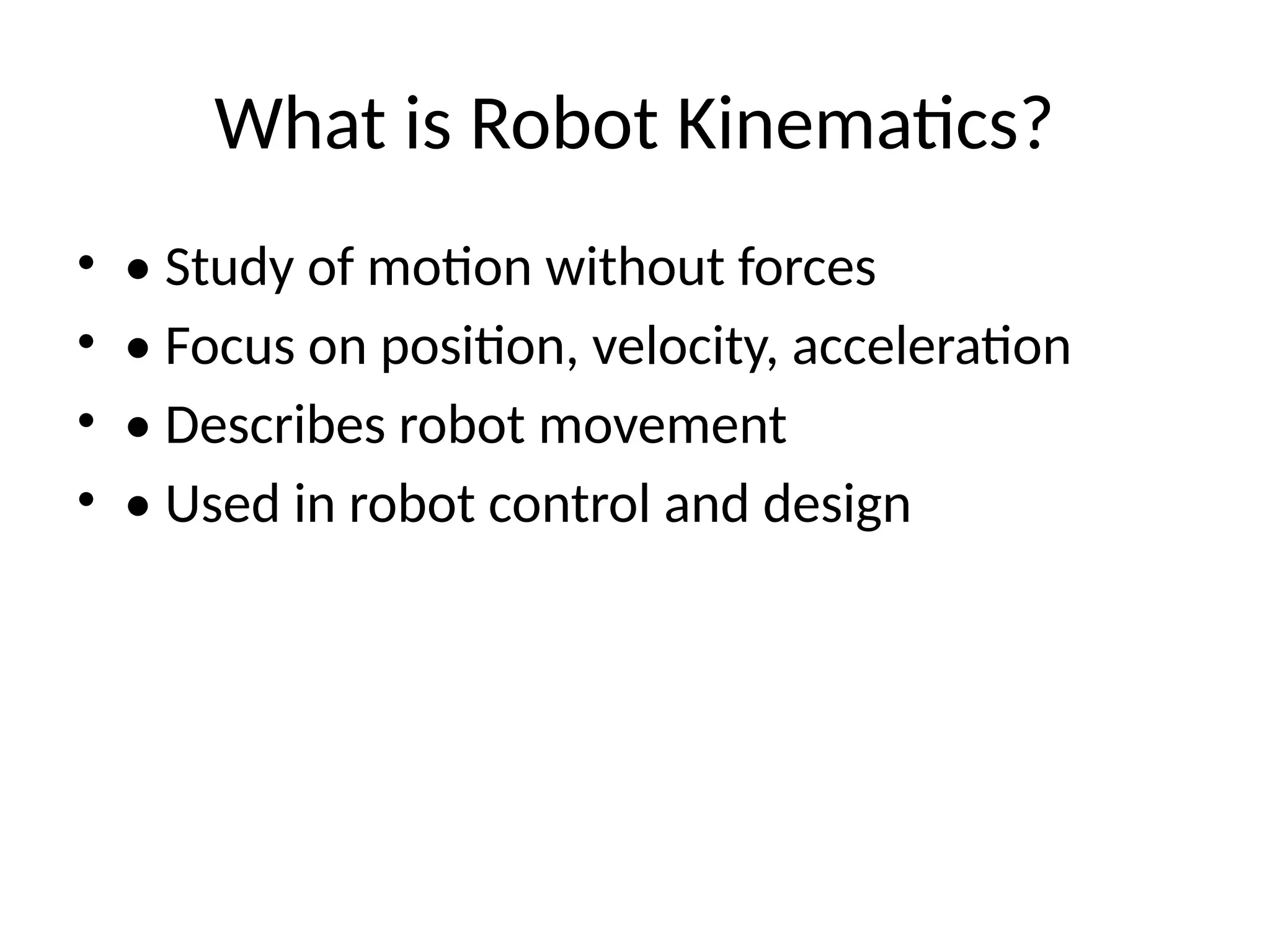 What is Robot Kinematics?

• • Study of motion without forces
• • Focus on position, velocity, acceleration
• • Describes robot movement
• • Used in robot control and design